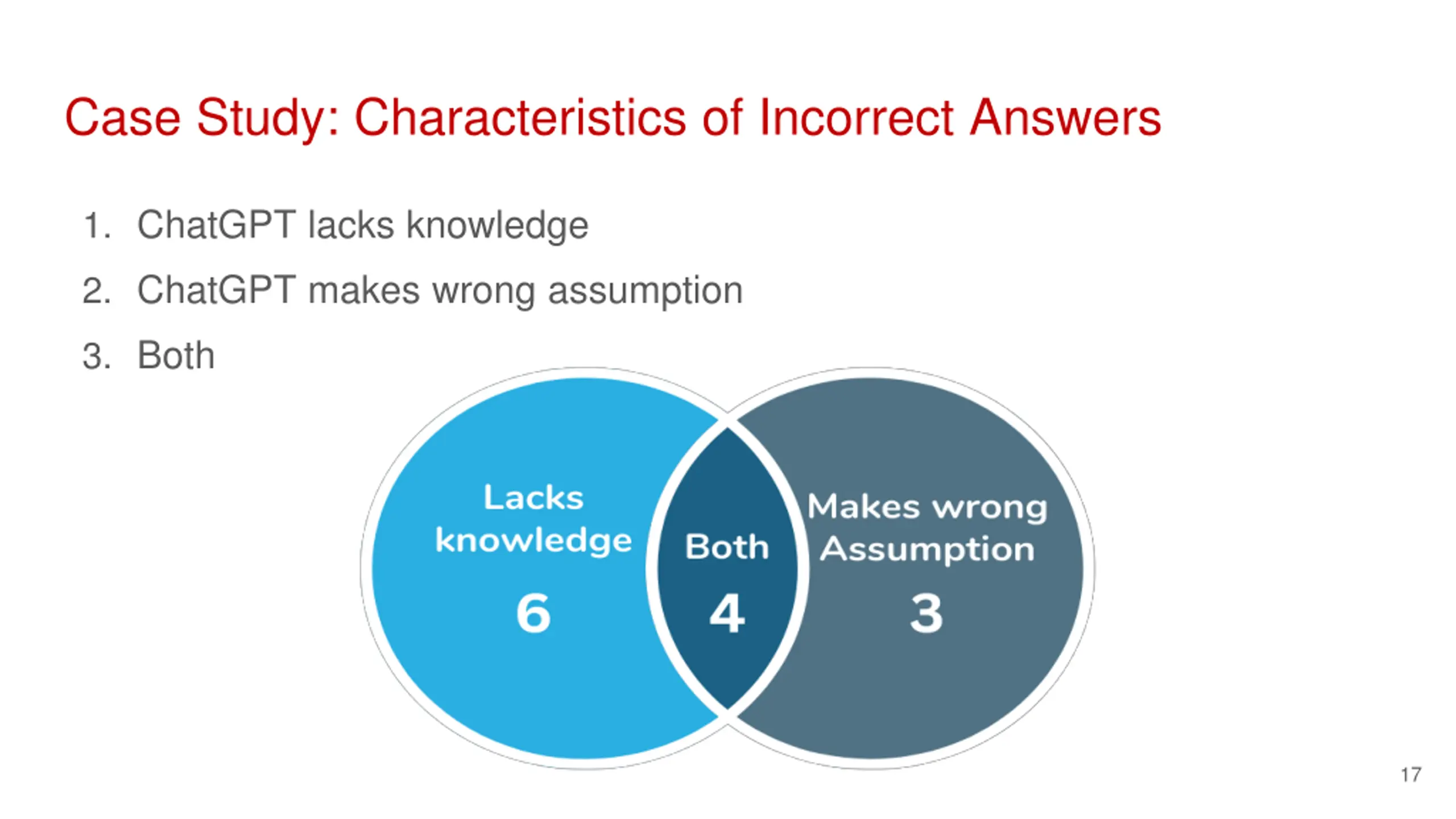 Case Study: Characteristics of Incorrect Answers

1. ChatGPT lacks knowledge
2. ChatGPT makes wrong assumption
3. Both

Lacks knowledge
6

Both
4

Makes wrong Assumption
3

17